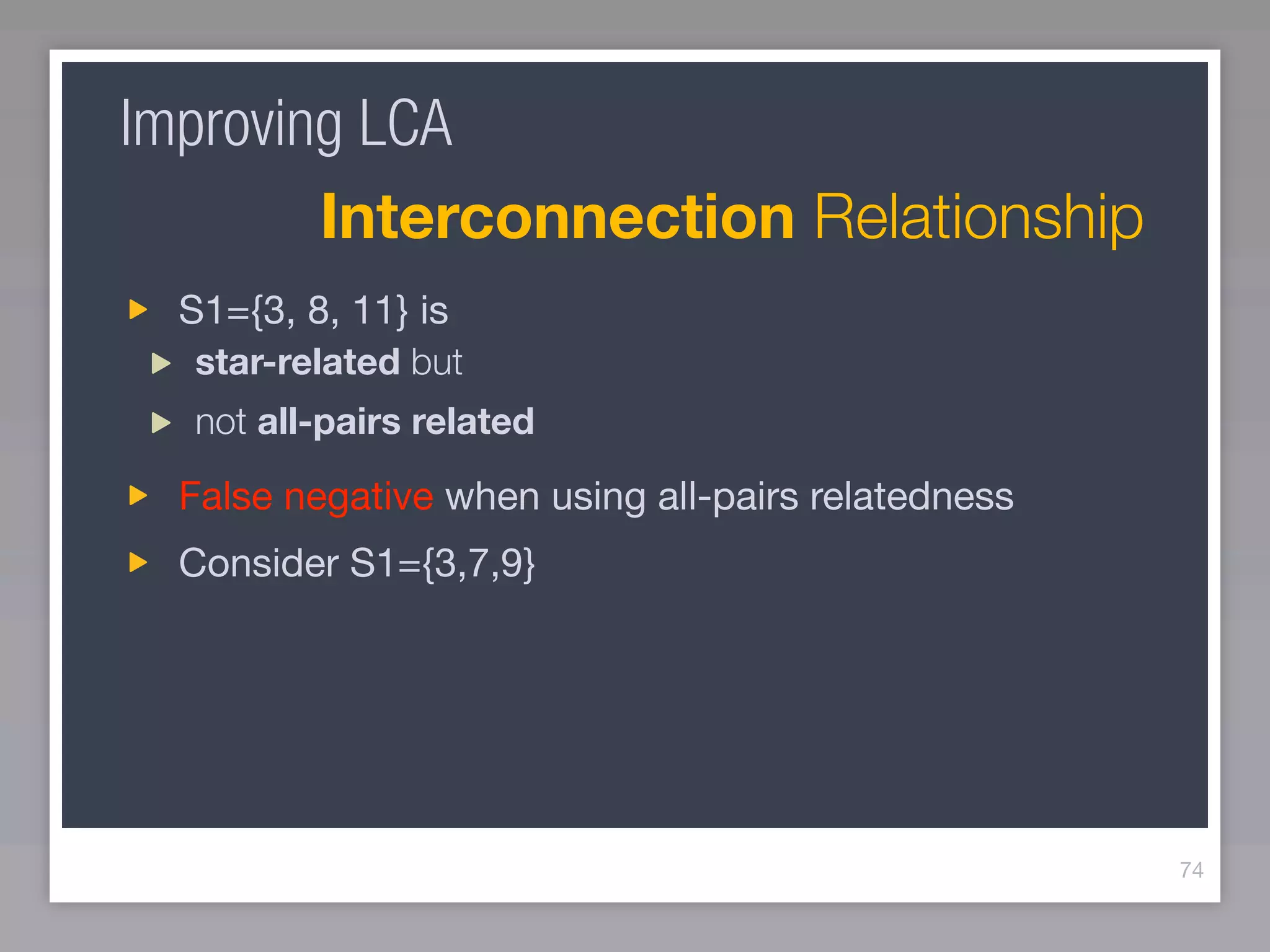 Improving LCA

Interconnection Relationship

S1={3, 8, 11} is

star-related but

not all-pairs related

False negative when using all-pairs relatedness

Consider S1={3,7,9}

74